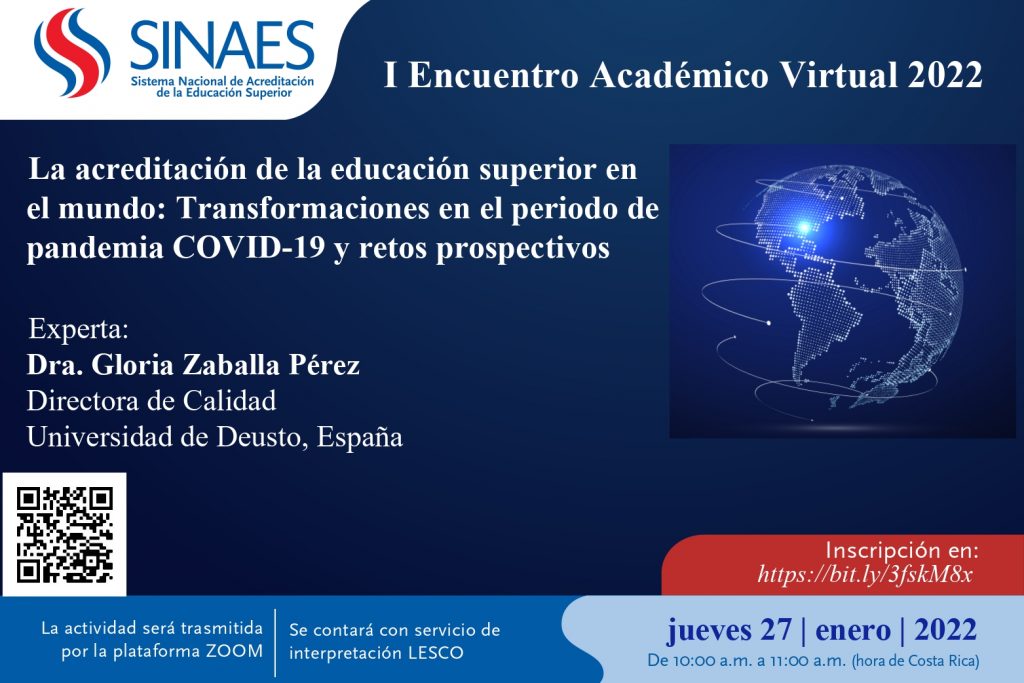 SINAES
Sistema Nacional de Acreditación de la Educación Superior

I Encuentro Académico Virtual 2022

La acreditación de la educación superior en el mundo: Transformaciones en el periodo de pandemia COVID-19 y retos prospectivos

Experta:
Dra. Gloria Zaballa Pérez
Directora de Calidad
Universidad de Deusto, España

Inscripción en:
https://bit.ly/3fskM8x

La actividad será trasmitida por la plataforma ZOOM

Se contará con servicio de interpretación LESCO

jueves 27 | enero | 2022
De 10:00 a.m. a 11:00 a.m. (hora de Costa Rica)